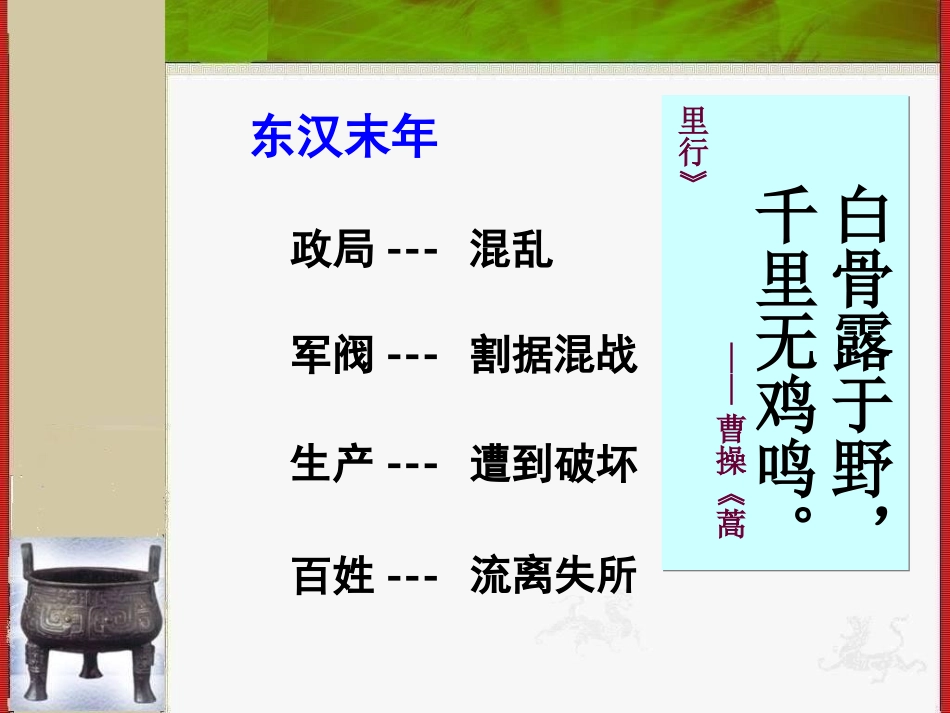 东汉末年

政局 --- 混乱

军阀 --- 割据混战

生产 --- 遭到破坏

百姓 --- 流离失所

白骨露于野，千里无鸡鸣。

——曹操《蒿里行》